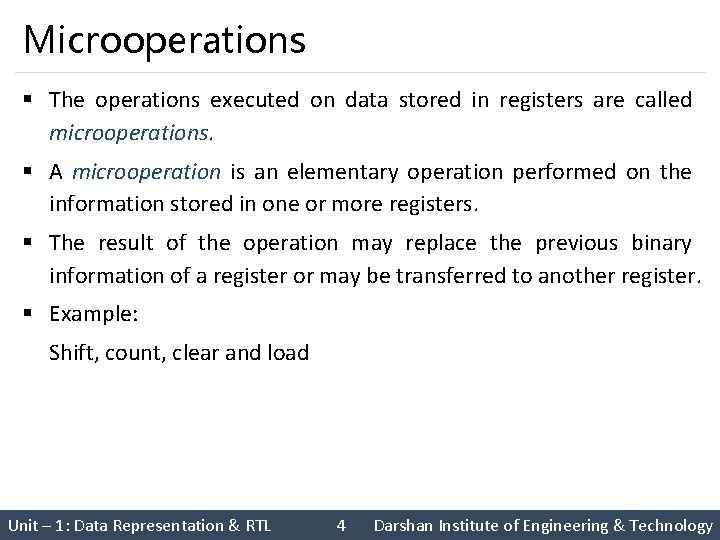 Microoperations

▪ The operations executed on data stored in registers are called microoperations.

▪ A microoperation is an elementary operation performed on the information stored in one or more registers.

▪ The result of the operation may replace the previous binary information of a register or may be transferred to another register.

▪ Example:

Shift, count, clear and load

Unit – 1: Data Representation & RTL 4 Darshan Institute of Engineering & Technology